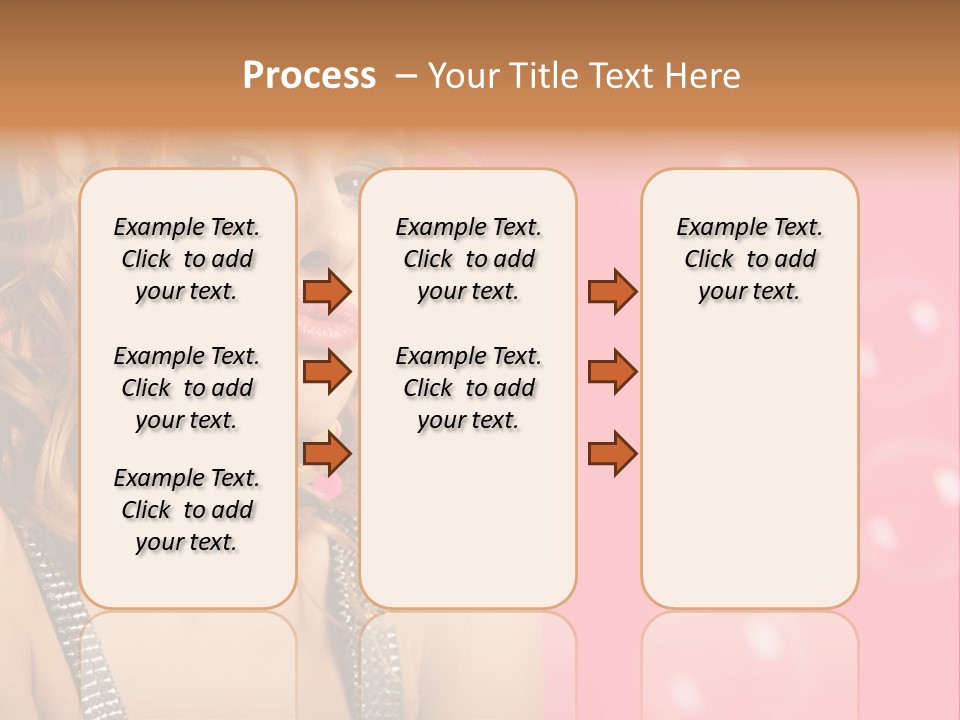 Process – Your Title Text Here

Example Text. Click to add your text.

Example Text. Click to add your text.

Example Text. Click to add your text.

Example Text. Click to add your text.

Example Text. Click to add your text.

Example Text. Click to add your text.